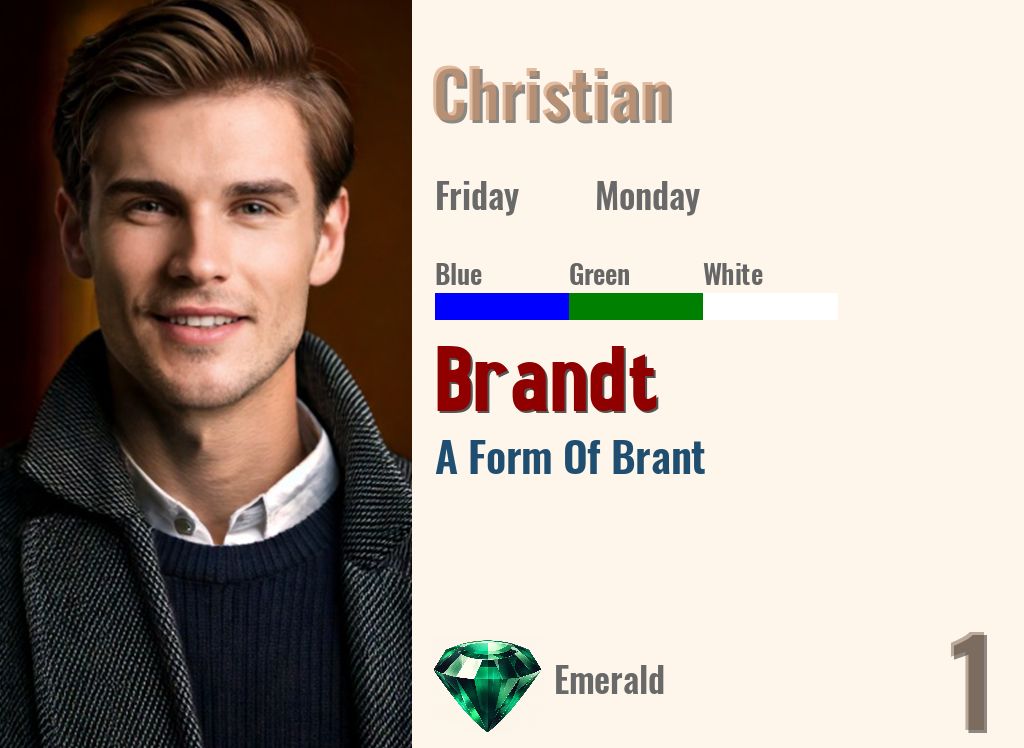 Christian

Friday Monday

Blue Green White

Brandt

A Form Of Brant

Emerald

1